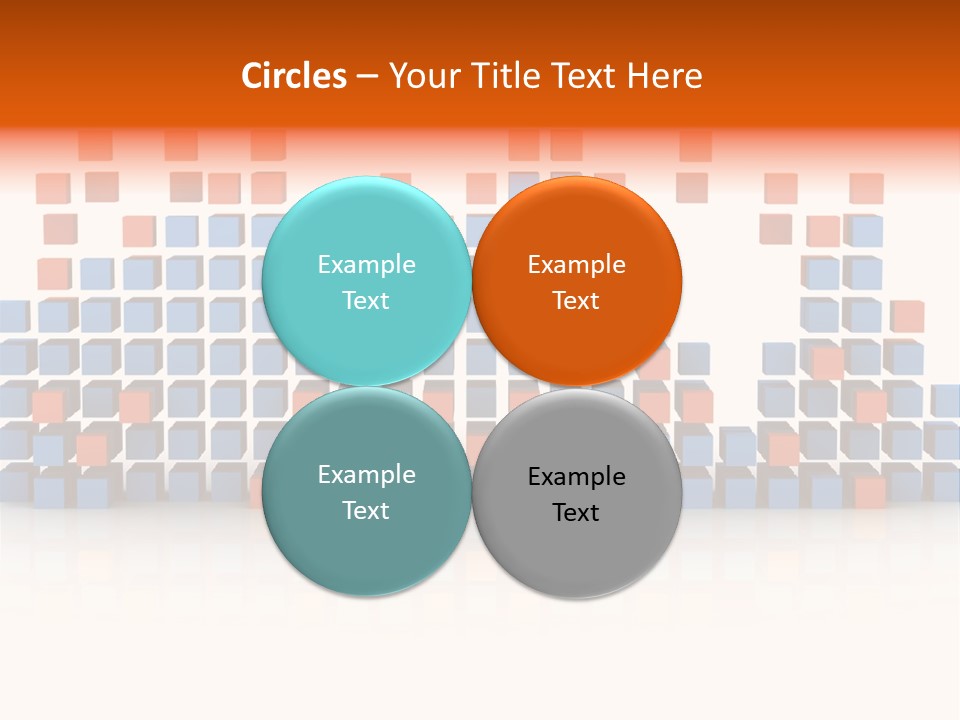 Circles – Your Title Text Here

Example Text

Example Text

Example Text

Example Text